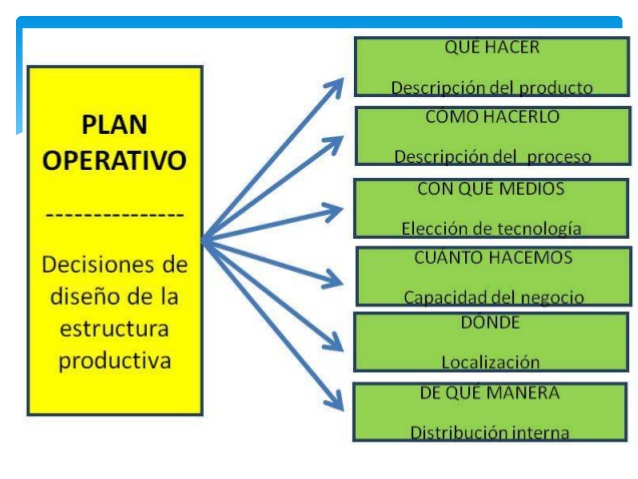 PLAN OPERATIVO

---------------

Decisiones de diseño de la estructura productiva

QUÉ HACER

Descripción del producto

CÓMO HACERLO

Descripción del proceso

CON QUÉ MEDIOS

Elección de tecnología

CUÁNTO HACEMOS

Capacidad del negocio

DÓNDE

Localización

DE QUÉ MANERA

Distribución interna